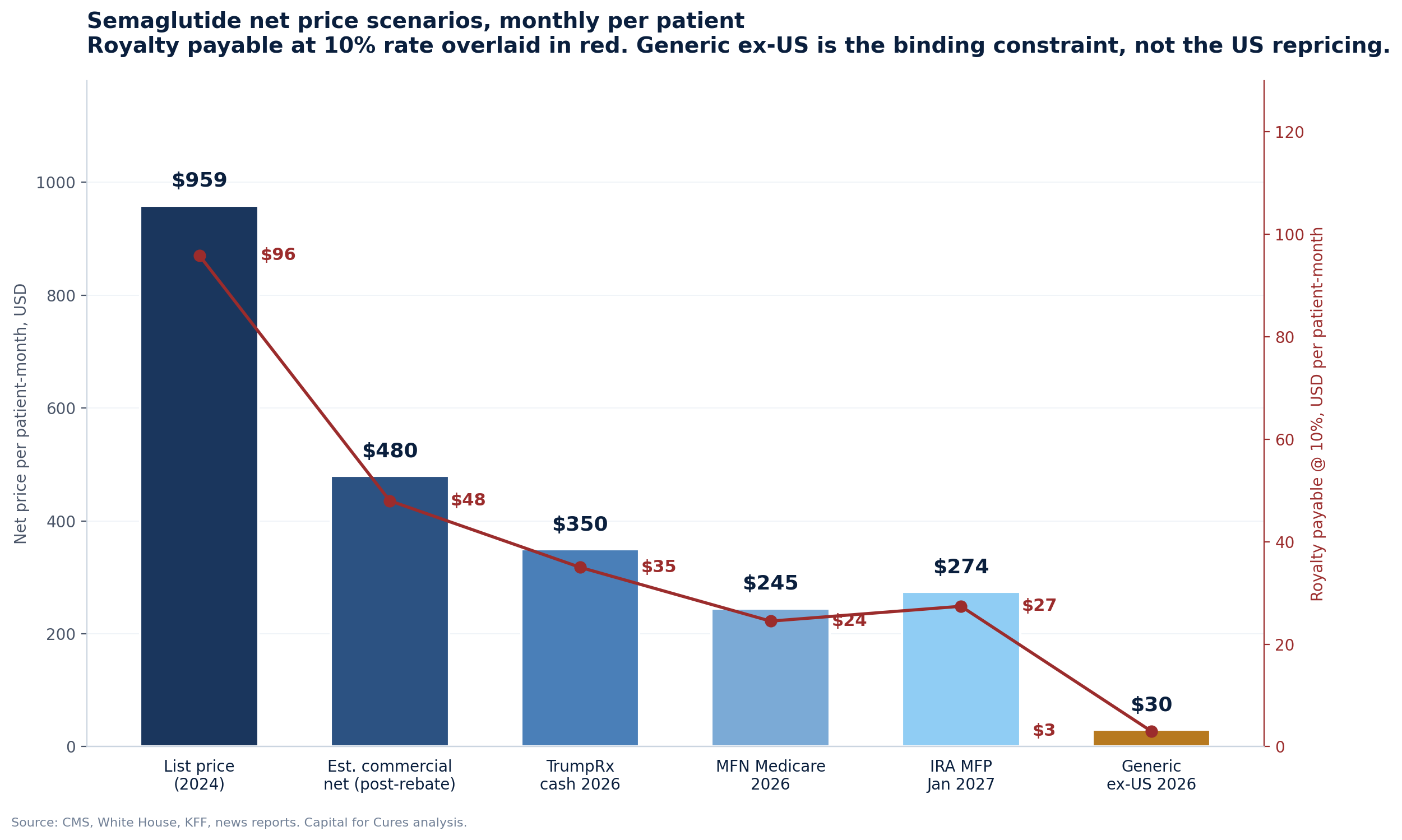 Semaglutide net price scenarios, monthly per patient
Royalty payable at 10% rate overlaid in red. Generic ex-US is the binding constraint, not the US repricing.

Net price per patient-month, USD

1000
800
600
400
200
0

$959
$96
$480
$48
$350
$35
$245
$24
$274
$27
$30
$3

List price (2024)
Est. commercial net (post-rebate)
TrumpRx cash 2026
MFN Medicare 2026
IRA MFP Jan 2027
Generic ex-US 2026

Royalty payable @ 10%, USD per patient-month

120
100
80
60
40
20
0

Source: CMS, White House, KFF, news reports. Capital for Cures analysis.